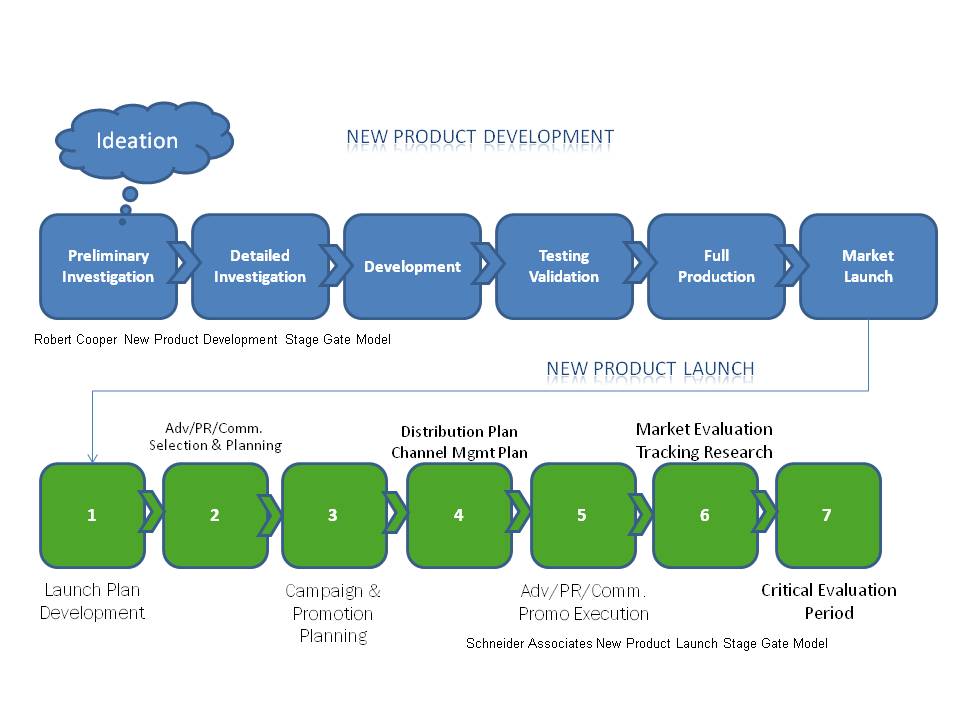 Ideation

NEW PRODUCT DEVELOPMENT

Preliminary Investigation

Detailed Investigation

Development

Testing Validation

Full Production

Market Launch

Robert Cooper New Product Development Stage Gate Model

NEW PRODUCT LAUNCH

Adv/PR/Comm. Selection & Planning

Distribution Plan Channel Mgmt Plan

Market Evaluation Tracking Research

1

2

3

4

5

6

7

Launch Plan Development

Campaign & Promotion Planning

Adv/PR/Comm. Promo Execution

Critical Evaluation Period

Schneider Associates New Product Launch Stage Gate Model